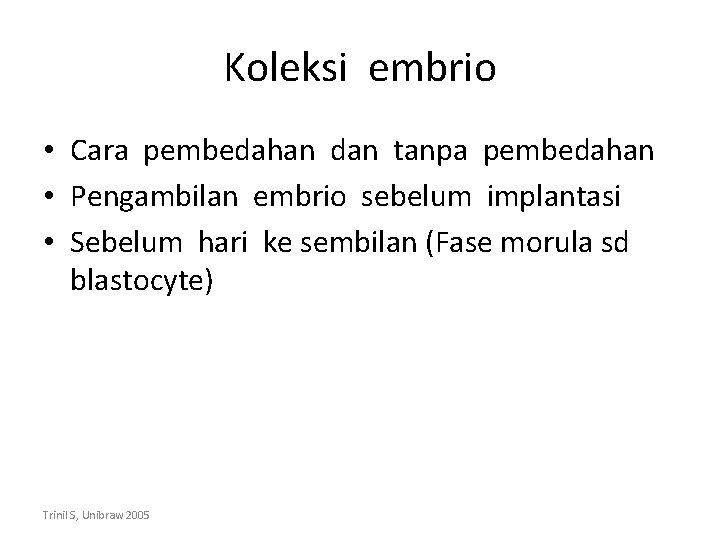 Koleksi embrio

• Cara pembedahan dan tanpa pembedahan
• Pengambilan embrio sebelum implantasi
• Sebelum hari ke sembilan (Fase morula sd blastocyte)

Trinil S, Unibraw 2005